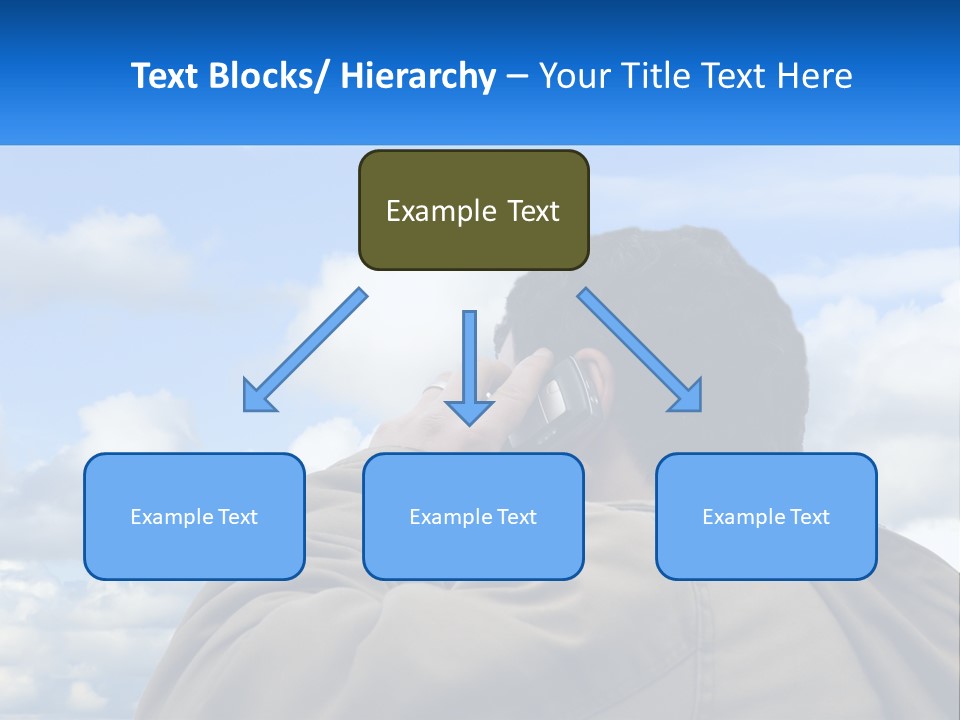 Text Blocks/ Hierarchy – Your Title Text Here

Example Text

Example Text

Example Text

Example Text